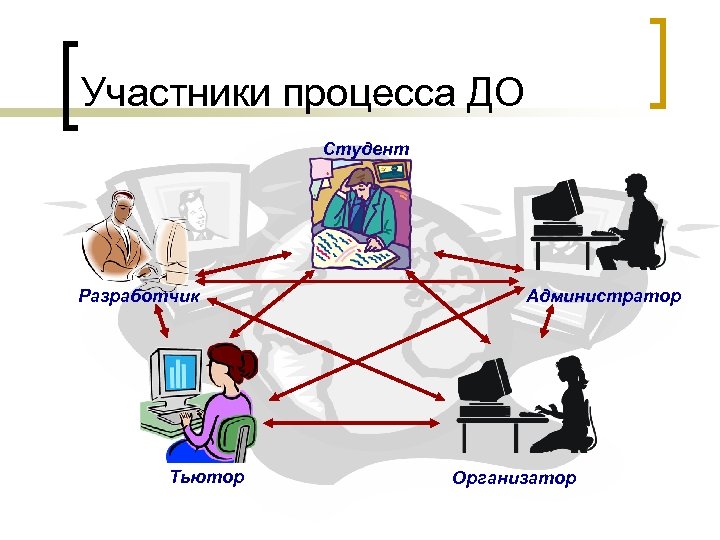 Участники процесса ДО

Студент

Разработчик

Администратор

Тьютор

Организатор